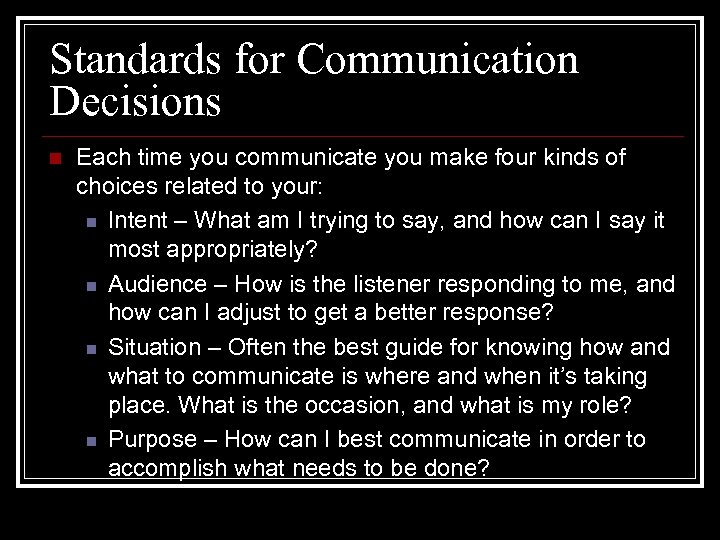 Standards for Communication Decisions

Each time you communicate you make four kinds of choices related to your:

Intent – What am I trying to say, and how can I say it most appropriately?

Audience – How is the listener responding to me, and how can I adjust to get a better response?

Situation – Often the best guide for knowing how and what to communicate is where and when it's taking place. What is the occasion, and what is my role?

Purpose – How can I best communicate in order to accomplish what needs to be done?